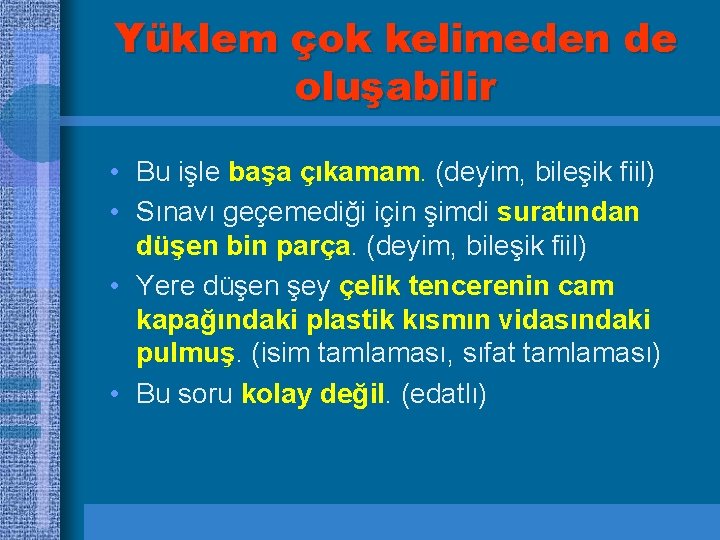 Yüklem çok kelimeden de oluşabilir

• Bu işle başa çıkamam. (deyim, bileşik fiil)
• Sınavı geçemediği için şimdi suratından düşen bin parça. (deyim, bileşik fiil)
• Yere düşen şey çelik tencerenin cam kapağındaki plastik kısmın vidasındaki pulmuş. (isim tamlaması, sıfat tamlaması)
• Bu soru kolay değil. (edatlı)